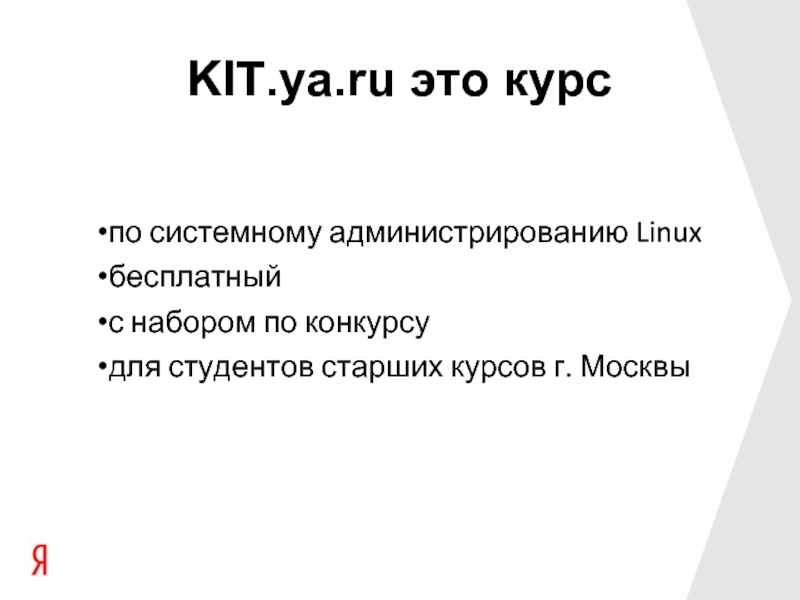 KIT.ya.ru это курс

•по системному администрированию Linux
•бесплатный
•с набором по конкурсу
•для студентов старших курсов г. Москвы

Я